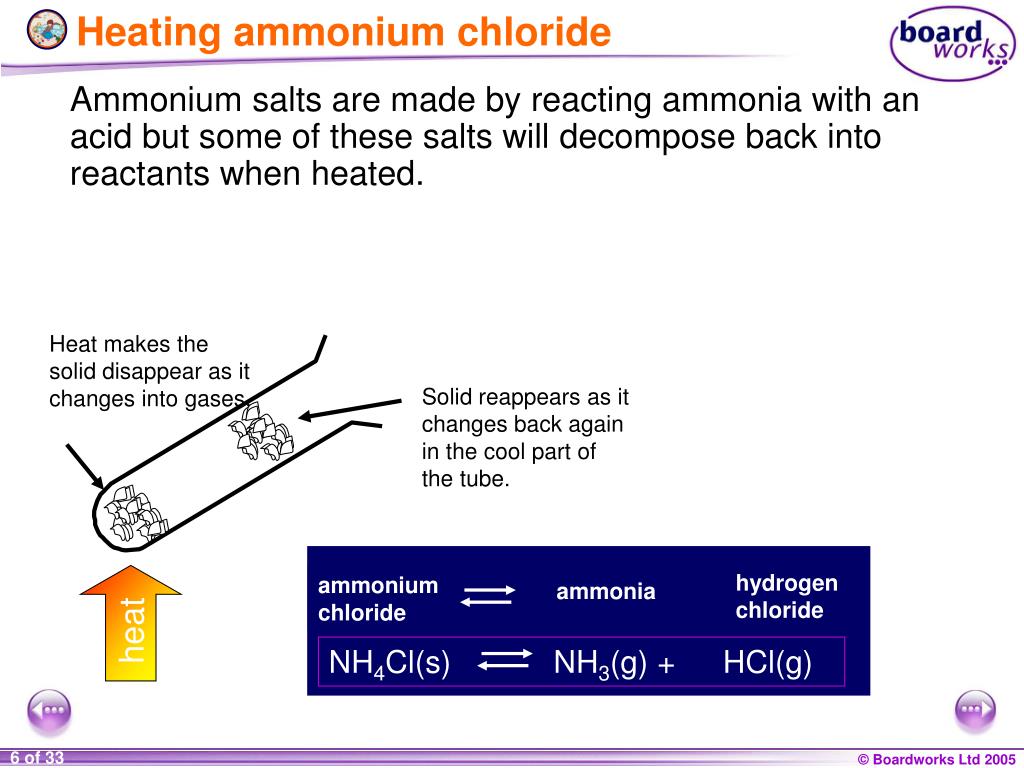 Heating ammonium chloride

board works

Ammonium salts are made by reacting ammonia with an acid but some of these salts will decompose back into reactants when heated.

Heat makes the solid disappear as it changes into gases.

Solid reappears as it changes back again in the cool part of the tube.

heat

ammonium chloride $\rightleftharpoons$ ammonia hydrogen chloride

$NH_4Cl(s) \rightleftharpoons NH_3(g) + HCl(g)$

6 of 33

© Boardworks Ltd 2005